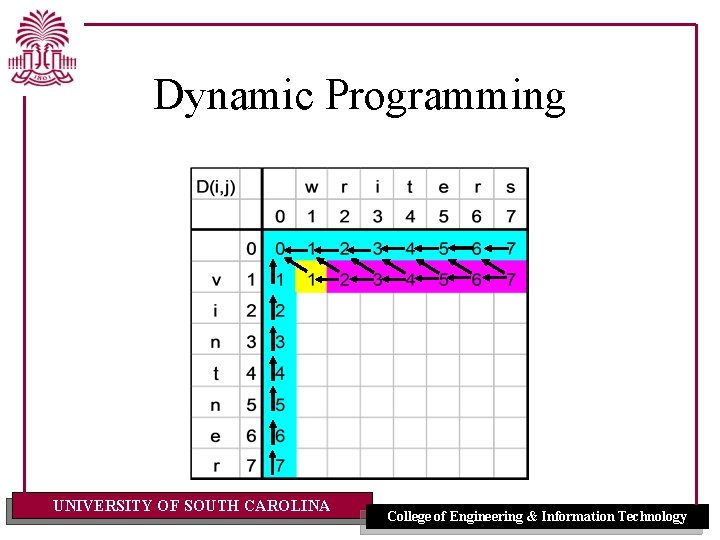 1801

Dynamic Programming

| D(i,j) | | | w | r | i | t | e | r | s |
|---|---|---|---|---|---|---|---|---|---|
| | | 0 | 1 | 2 | 3 | 4 | 5 | 6 | 7 |
| | 0 | 0 | 1 | 2 | 3 | 4 | 5 | 6 | 7 |
| v | 1 | 1 | 1 | 2 | 3 | 4 | 5 | 6 | 7 |
| i | 2 | 2 | | | | | | | |
| n | 3 | 3 | | | | | | | |
| t | 4 | 4 | | | | | | | |
| n | 5 | 5 | | | | | | | |
| e | 6 | 6 | | | | | | | |
| r | 7 | 7 | | | | | | | |

UNIVERSITY OF SOUTH CAROLINA

College of Engineering & Information Technology